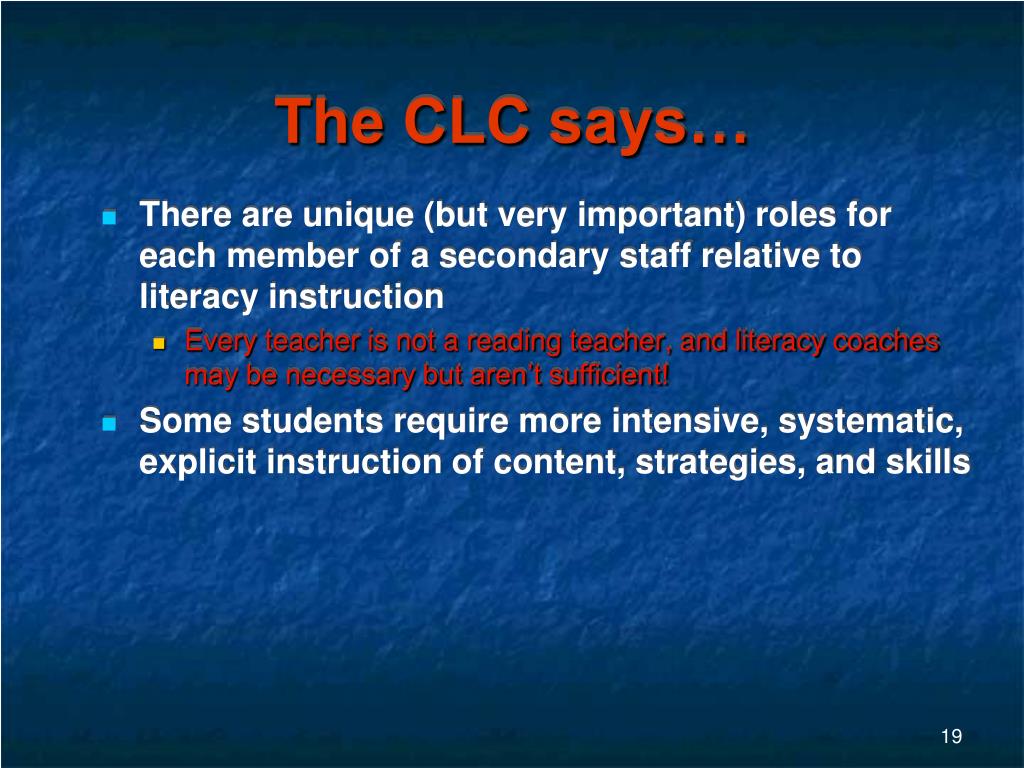 The CLC says…

There are unique (but very important) roles for each member of a secondary staff relative to literacy instruction

Every teacher is not a reading teacher, and literacy coaches may be necessary but aren't sufficient!

Some students require more intensive, systematic, explicit instruction of content, strategies, and skills

19